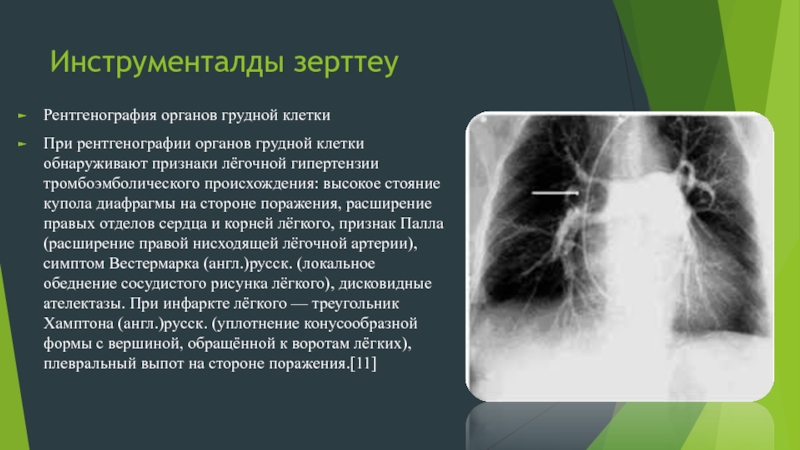 Инструменталды зерттеу

Рентгенография органов грудной клетки

При рентгенографии органов грудной клетки обнаруживают признаки лёгочной гипертензии тромбоэмболического происхождения: высокое стояние купола диафрагмы на стороне поражения, расширение правых отделов сердца и корней лёгкого, признак Палла (расширение правой нисходящей лёгочной артерии), симптом Вестермарка (англ.)русск. (локальное обеднение сосудистого рисунка лёгкого), дисковидные ателектазы. При инфаркте лёгкого — треугольник Хамптона (англ.)русск. (уплотнение конусообразной формы с вершиной, обращённой к воротам лёгких), плевральный выпот на стороне поражения.[11]